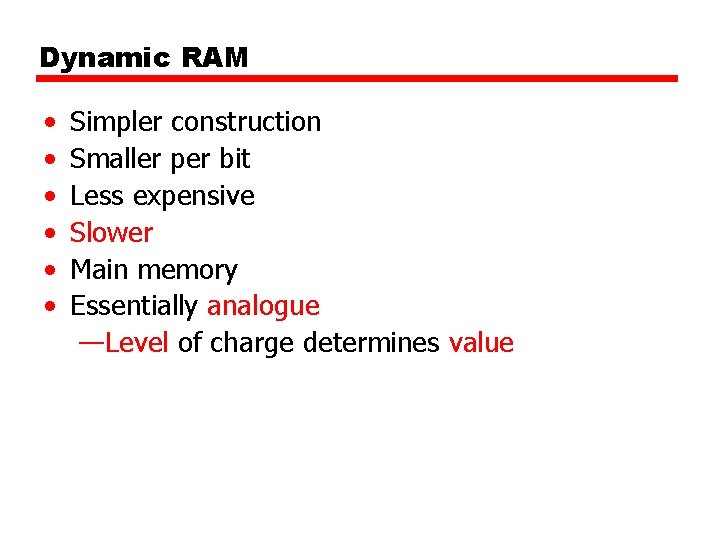 Dynamic RAM

• Simpler construction
• Smaller per bit
• Less expensive
• Slower
• Main memory
• Essentially analogue
—Level of charge determines value